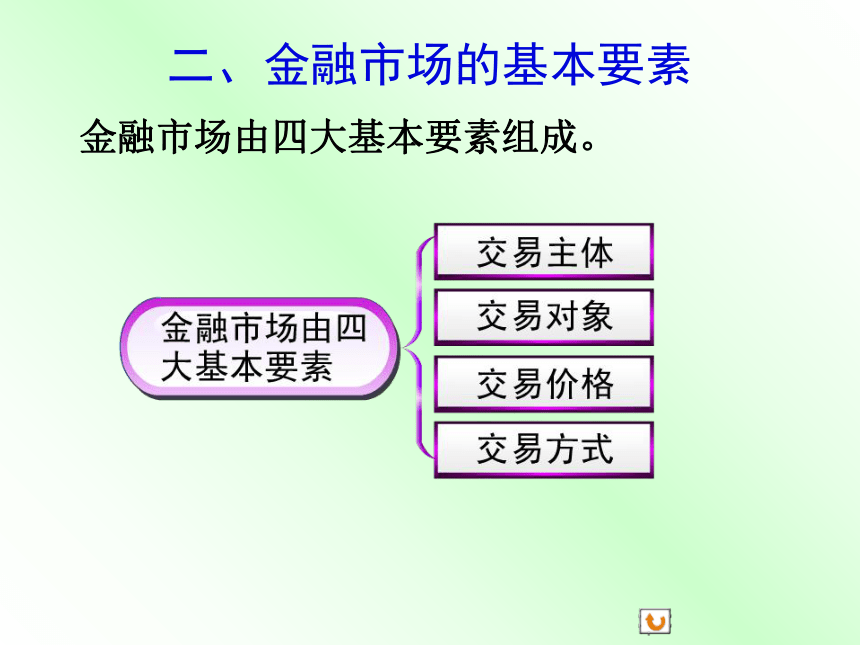 二、金融市场的基本要素

金融市场由四大基本要素组成。

金融市场由四大基本要素

交易主体

交易对象

交易价格

交易方式